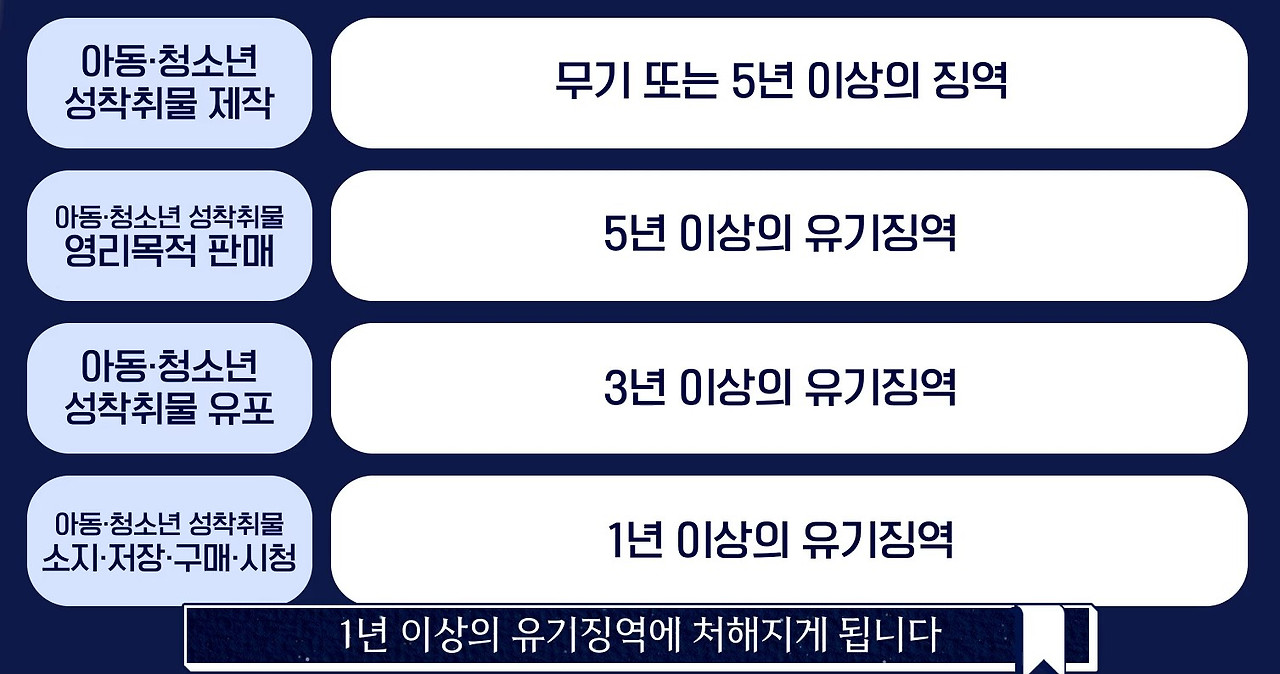 아동·청소년 성착취물 제작

무기 또는 5년 이상의 징역

아동·청소년 성착취물 영리목적 판매

5년 이상의 유기징역

아동·청소년 성착취물 유포

3년 이상의 유기징역

아동·청소년 성착취물 소지·저장·구매·시청

1년 이상의 유기징역

1년 이상의 유기징역에 처해지게 됩니다